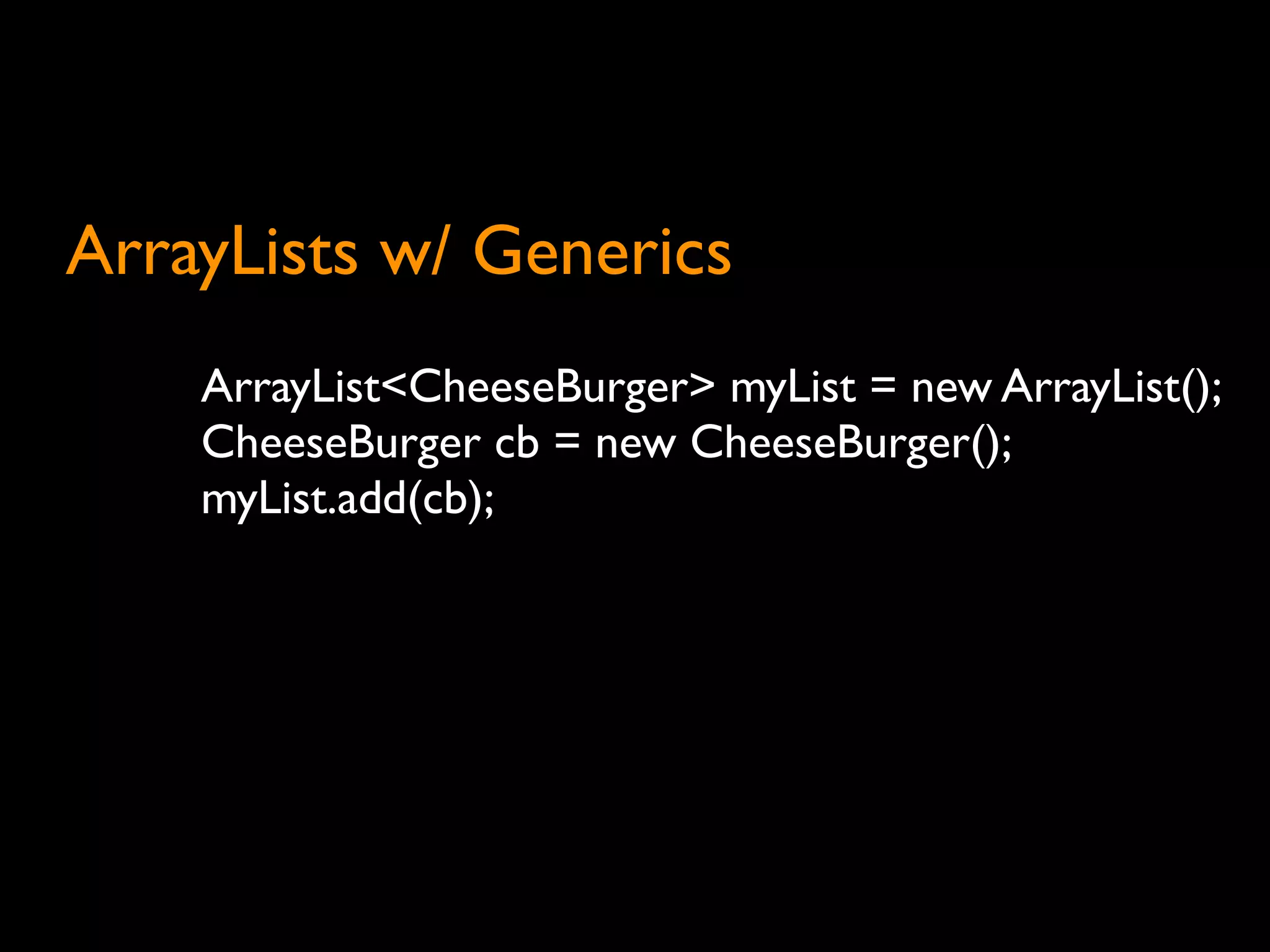 ArrayLists w/ Generics

ArrayList<CheeseBurger> myList = new ArrayList();
CheeseBurger cb = new CheeseBurger();
myList.add(cb);